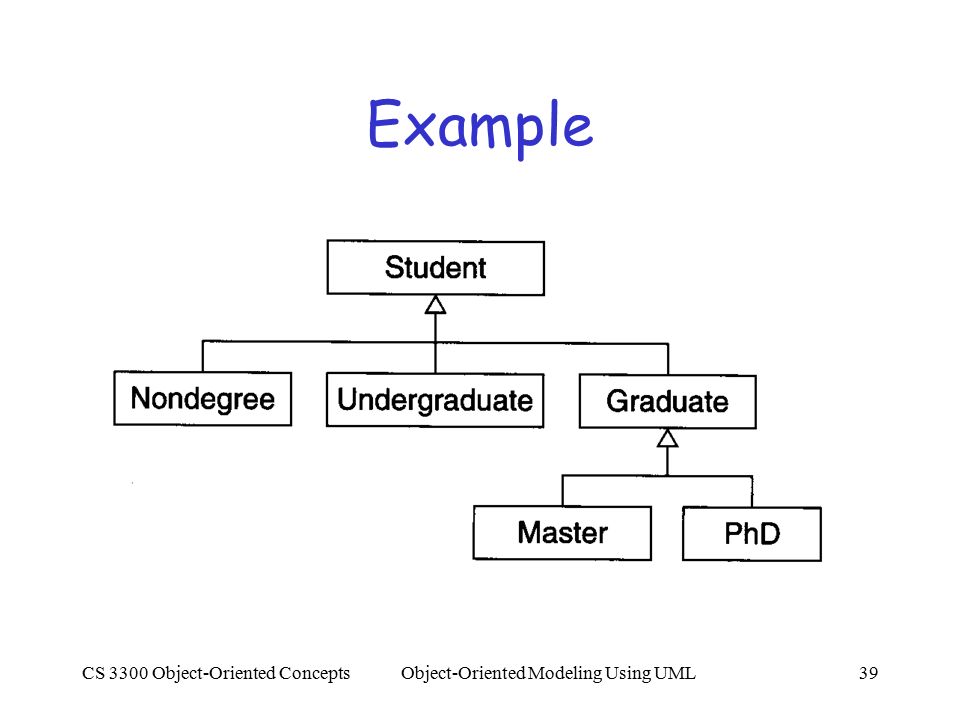 Example

Student

Nondegree

Undergraduate

Graduate

Master

PhD

CS 3300 Object-Oriented Concepts

Object-Oriented Modeling Using UML

39